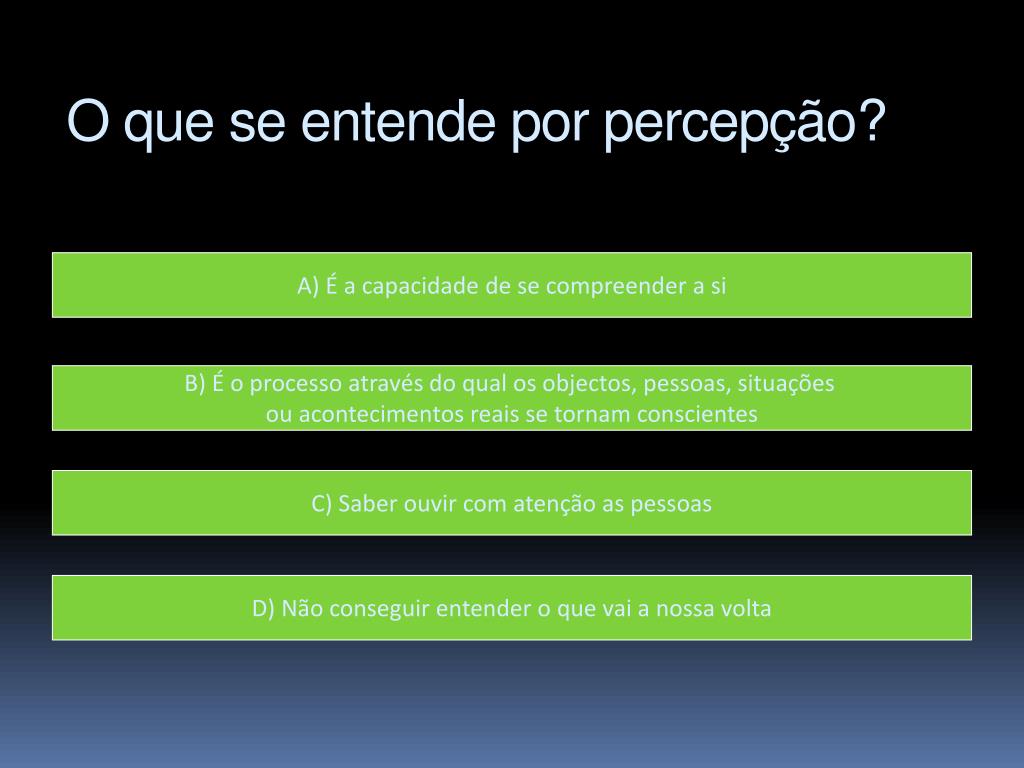 O que se entende por percepção?

A) É a capacidade de se compreender a si

B) É o processo através do qual os objectos, pessoas, situações ou acontecimentos reais se tornam conscientes

C) Saber ouvir com atenção as pessoas

D) Não conseguir entender o que vai a nossa volta